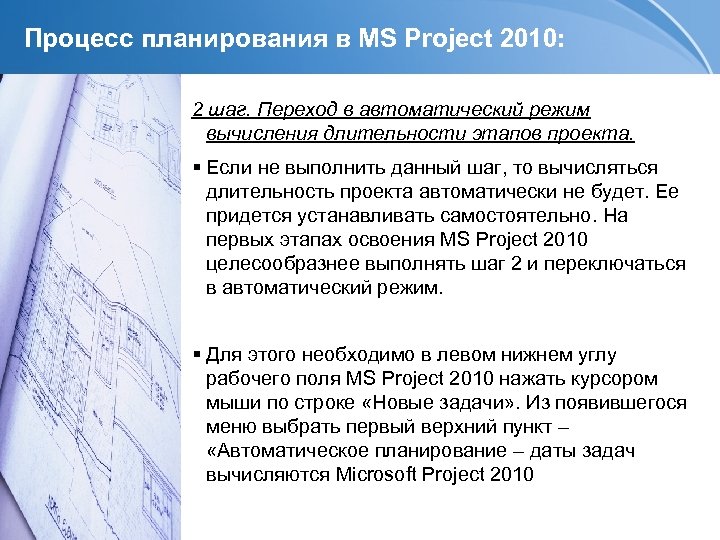 Процесс планирования в MS Project 2010:

2 шаг. Переход в автоматический режим вычисления длительности этапов проекта.

▪ Если не выполнить данный шаг, то вычисляться длительность проекта автоматически не будет. Ее придется устанавливать самостоятельно. На первых этапах освоения MS Project 2010 целесообразнее выполнять шаг 2 и переключаться в автоматический режим.

▪ Для этого необходимо в левом нижнем углу рабочего поля MS Project 2010 нажать курсором мыши по строке «Новые задачи». Из появившегося меню выбрать первый верхний пункт – «Автоматическое планирование – даты задач вычисляются Microsoft Project 2010